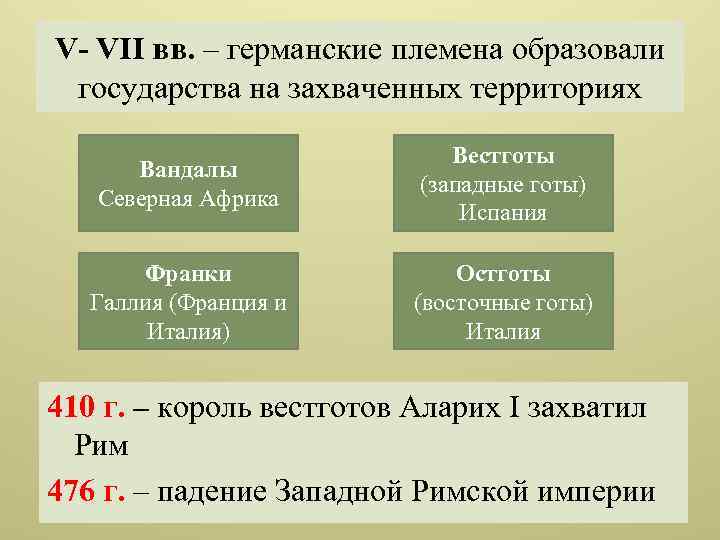 V- VII вв. – германские племена образовали государства на захваченных территориях

Вандалы
Северная Африка

Вестготы
(западные готы)
Испания

Франки
Галлия (Франция и Италия)

Остготы
(восточные готы)
Италия

410 г. – король вестготов Аларих I захватил Рим

476 г. – падение Западной Римской империи